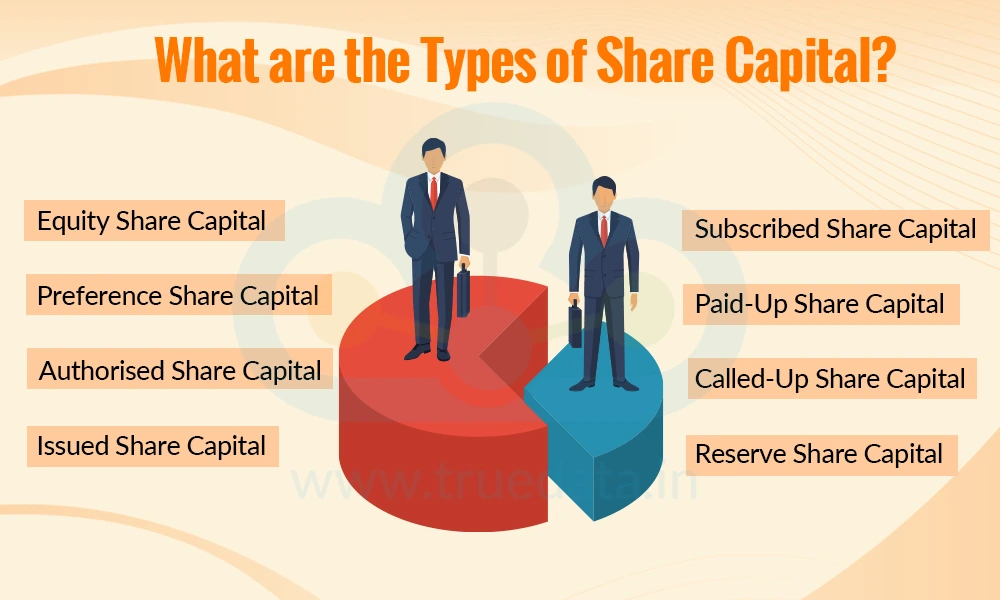 What are the Types of Share Capital?

Equity Share Capital

Preference Share Capital

Authorised Share Capital

Issued Share Capital

Subscribed Share Capital

Paid-Up Share Capital

Called-Up Share Capital

Reserve Share Capital

www.truedata.in